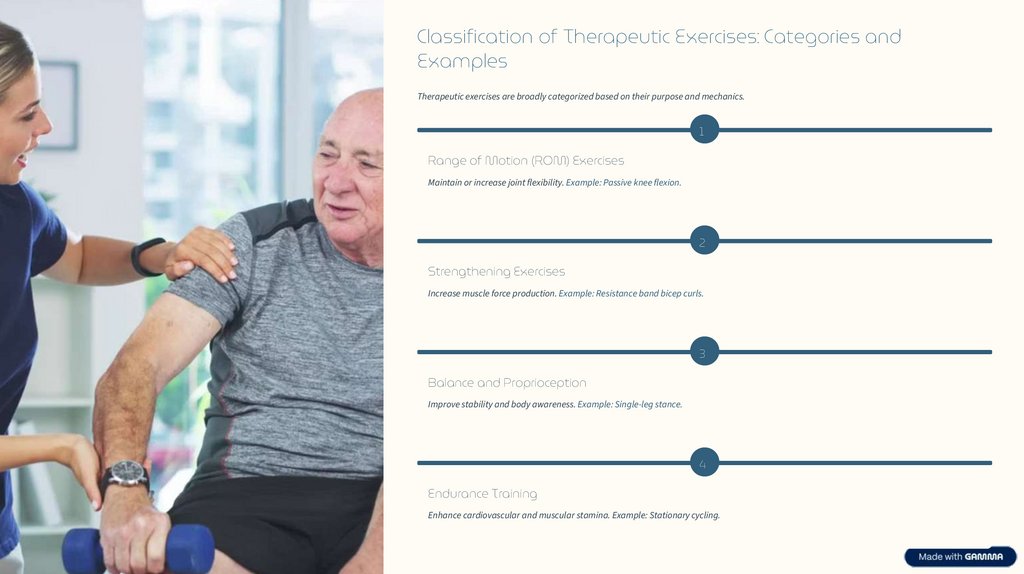 Classification of Therapeutic Exercises: Categories and Examples

Therapeutic exercises are broadly categorized based on their purpose and mechanics.

1

Range of Motion (ROM) Exercises

Maintain or increase joint flexibility. Example: Passive knee flexion.

2

Strengthening Exercises

Increase muscle force production. Example: Resistance band bicep curls.

3

Balance and Proprioception

Improve stability and body awareness. Example: Single-leg stance.

4

Endurance Training

Enhance cardiovascular and muscular stamina. Example: Stationary cycling.

Made with GAMMA